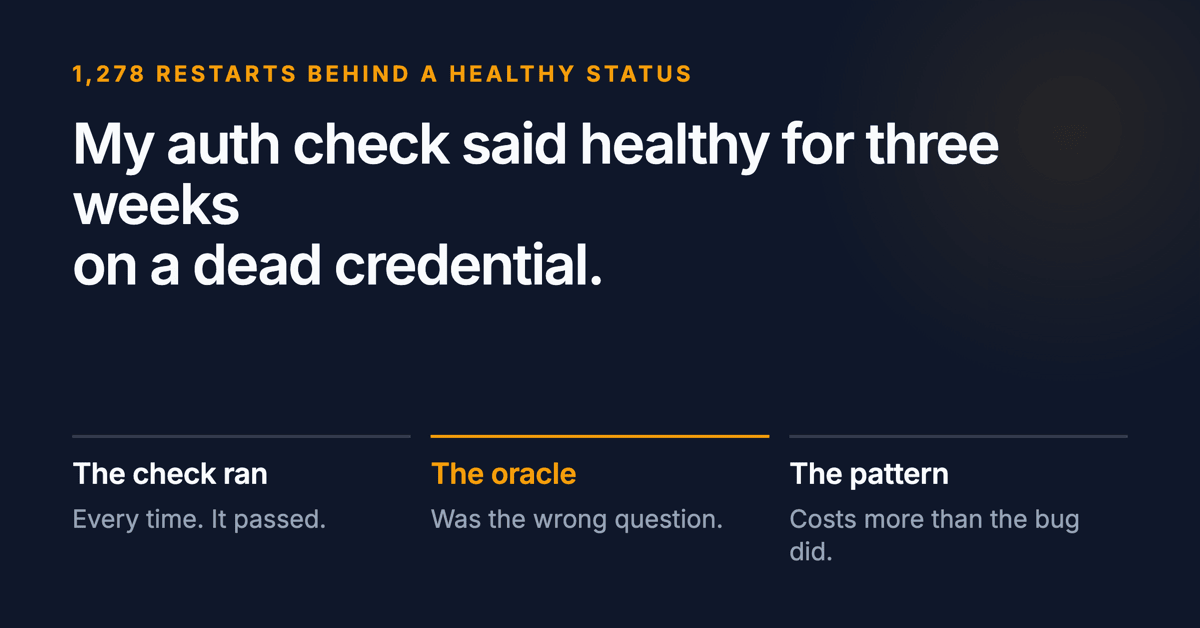 1,278 RESTARTS BEHIND A HEALTHY STATUS

My auth check said healthy for three weeks
on a dead credential.

The check ran
Every time. It passed.

The oracle
Was the wrong question.

The pattern
Costs more than the bug did.